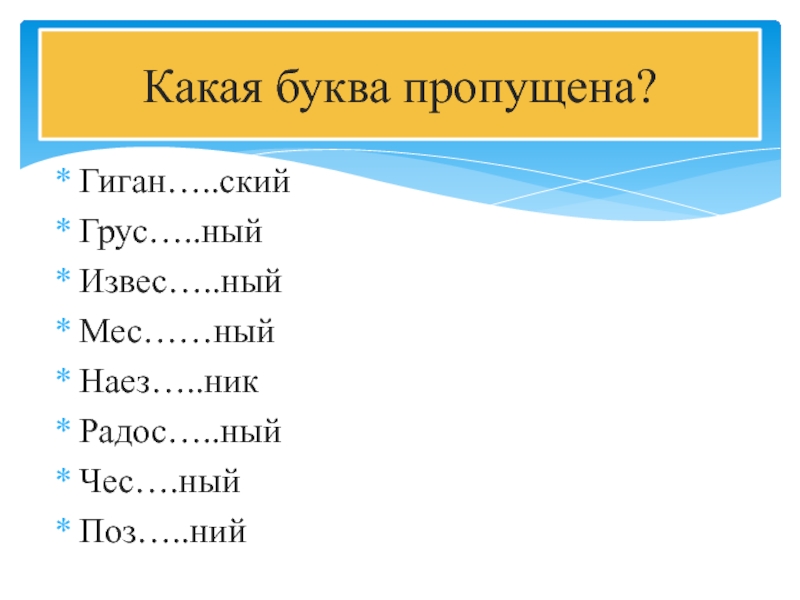 Какая буква пропущена?

* Гиган…..ский
* Грус…..ный
* Извес…..ный
* Мес……ный
* Наез…..ник
* Радос…..ный
* Чес….ный
* Поз…..ний